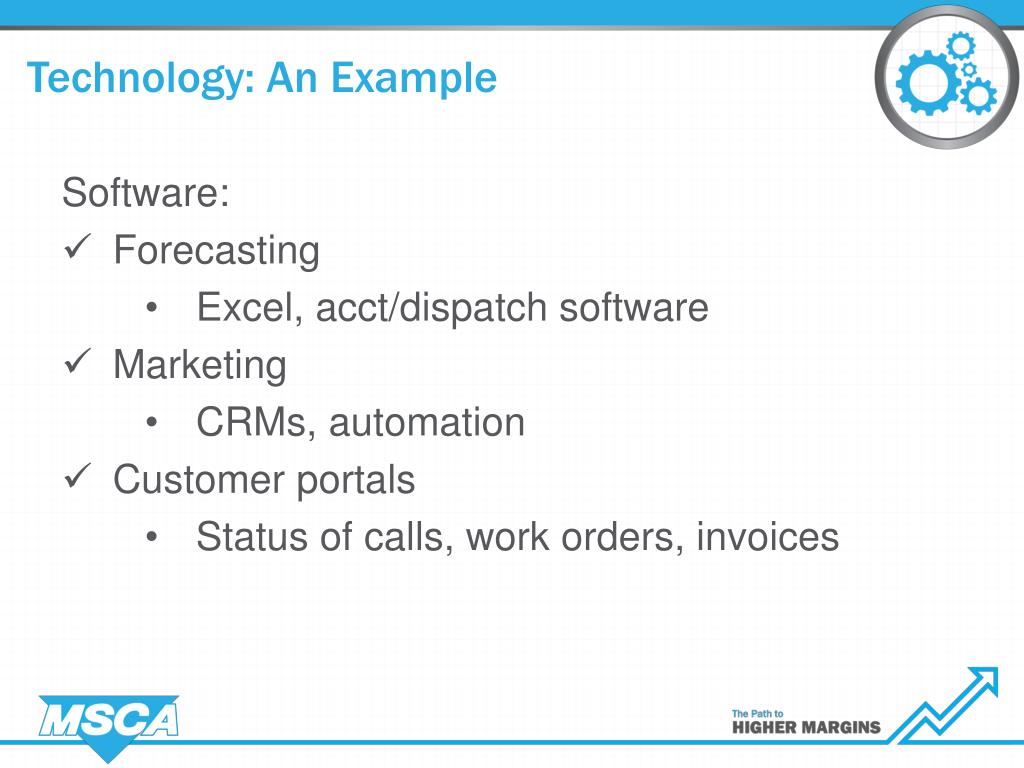 Technology: An Example

Software:
✓ Forecasting
• Excel, acct/dispatch software
✓ Marketing
• CRMs, automation
✓ Customer portals
• Status of calls, work orders, invoices

MSCA

The Path to
HIGHER MARGINS